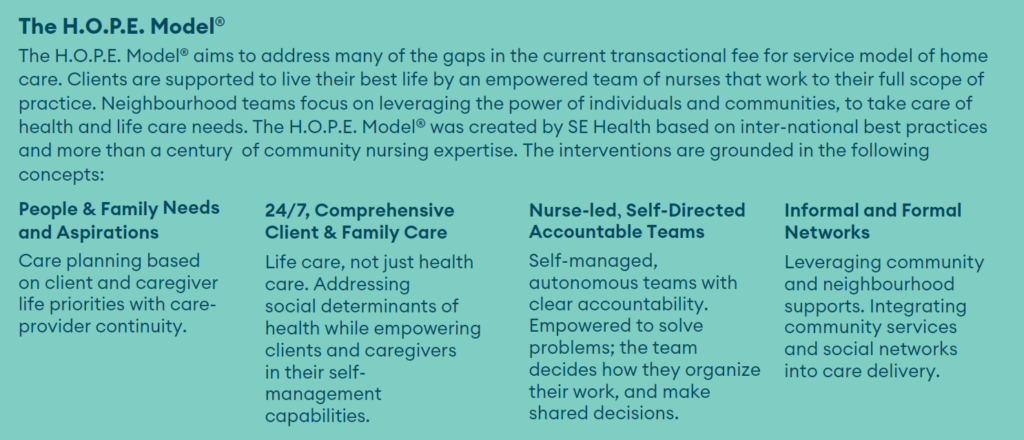 The H.O.P.E. Model®

The H.O.P.E. Model® aims to address many of the gaps in the current transactional fee for service model of home care. Clients are supported to live their best life by an empowered team of nurses that work to their full scope of practice. Neighbourhood teams focus on leveraging the power of individuals and communities, to take care of health and life care needs. The H.O.P.E. Model® was created by SE Health based on inter-national best practices and more than a century of community nursing expertise. The interventions are grounded in the following concepts:

People & Family Needs and Aspirations

Care planning based on client and caregiver life priorities with care-provider continuity.

24/7, Comprehensive Client & Family Care

Life care, not just health care. Addressing social determinants of health while empowering clients and caregivers in their self-management capabilities.

Nurse-led, Self-Directed Accountable Teams

Self-managed, autonomous teams with clear accountability. Empowered to solve problems; the team decides how they organize their work, and make shared decisions.

Informal and Formal Networks

Leveraging community and neighbourhood supports. Integrating community services and social networks into care delivery.